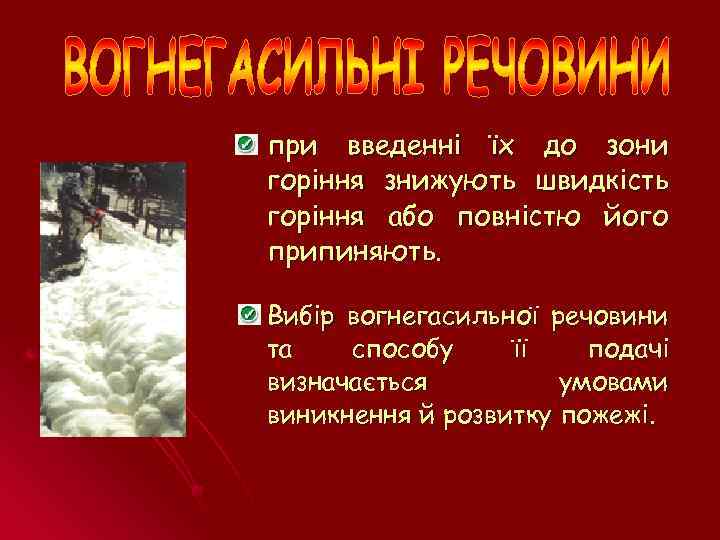 ВОГНЕГАСИЛЬНІ РЕЧОВИНИ

при введенні їх до зони горіння знижують швидкість горіння або повністю його припиняють.

Вибір вогнегасильної речовини та способу її подачі визначається умовами виникнення й розвитку пожежі.